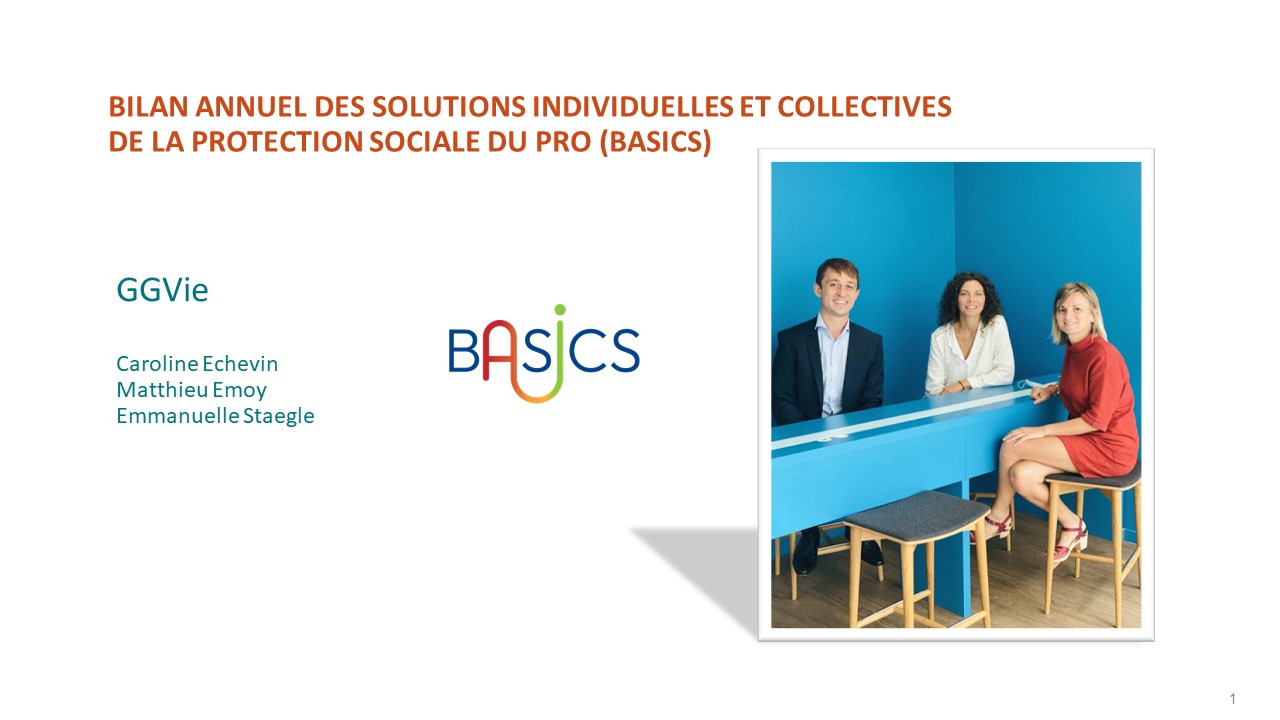 BILAN ANNUEL DES SOLUTIONS INDIVIDUELLES ET COLLECTIVES DE LA PROTECTION SOCIALE DU PRO (BASICS)

GGVie

Caroline Echevin
Matthieu Emoy
Emmanuelle Staegle

BASICS

1